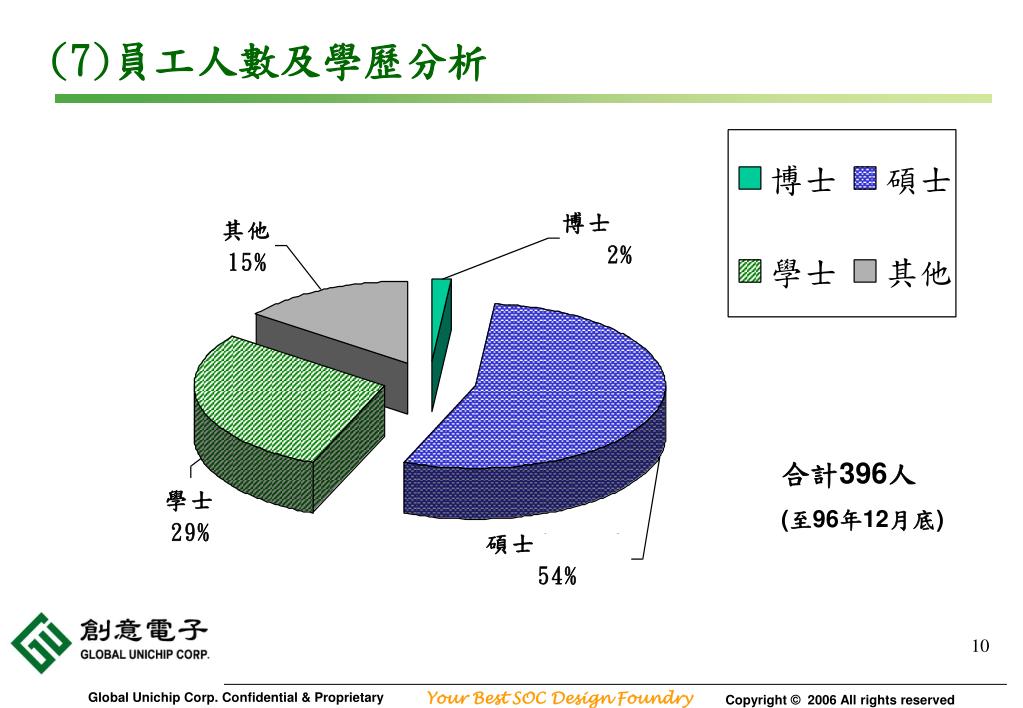 (7)員工人數及學歷分析

博士 碩士

學士 其他

其他
15%

博士
2%

學士
29%

碩士
54%

合計396人
(至96年12月底)

創意電子
GLOBAL UNICHIP CORP.

10

Global Unichip Corp. Confidential & Proprietary Your Best SOC Design Foundry Copyright © 2006 All rights reserved